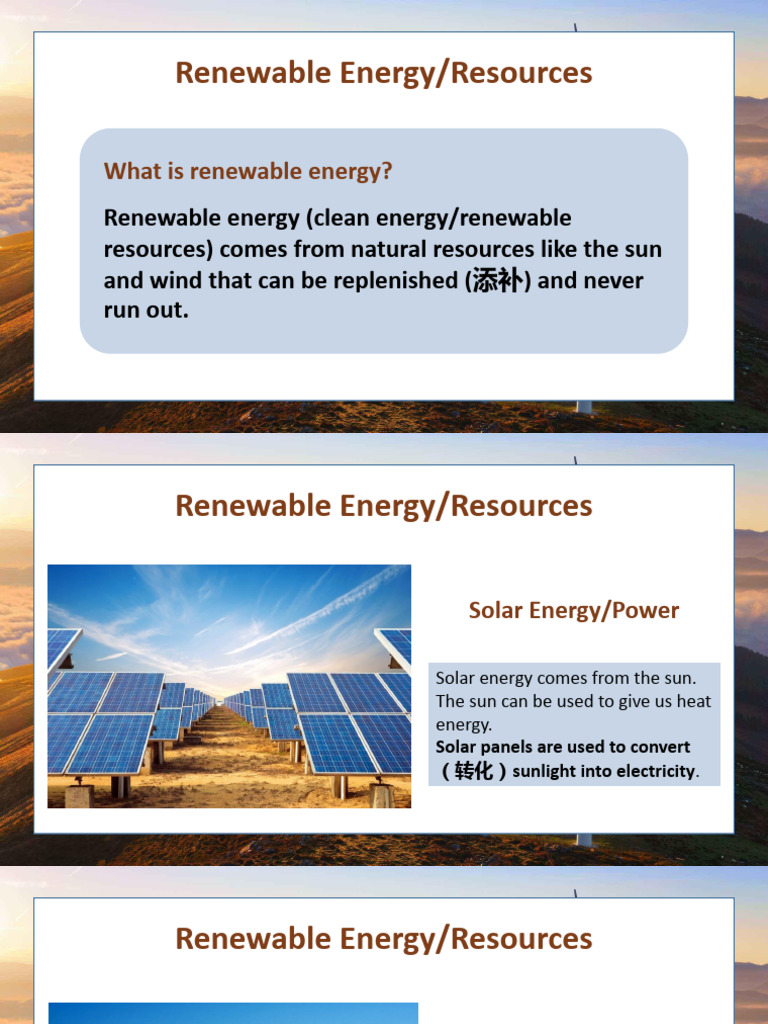 Renewable Energy/Resources

What is renewable energy?

Renewable energy (clean energy/renewable resources) comes from natural resources like the sun and wind that can be replenished (添补) and never run out.

Renewable Energy/Resources

Solar Energy/Power

Solar energy comes from the sun. The sun can be used to give us heat energy.
Solar panels are used to convert （转化）sunlight into electricity.

Renewable Energy/Resources